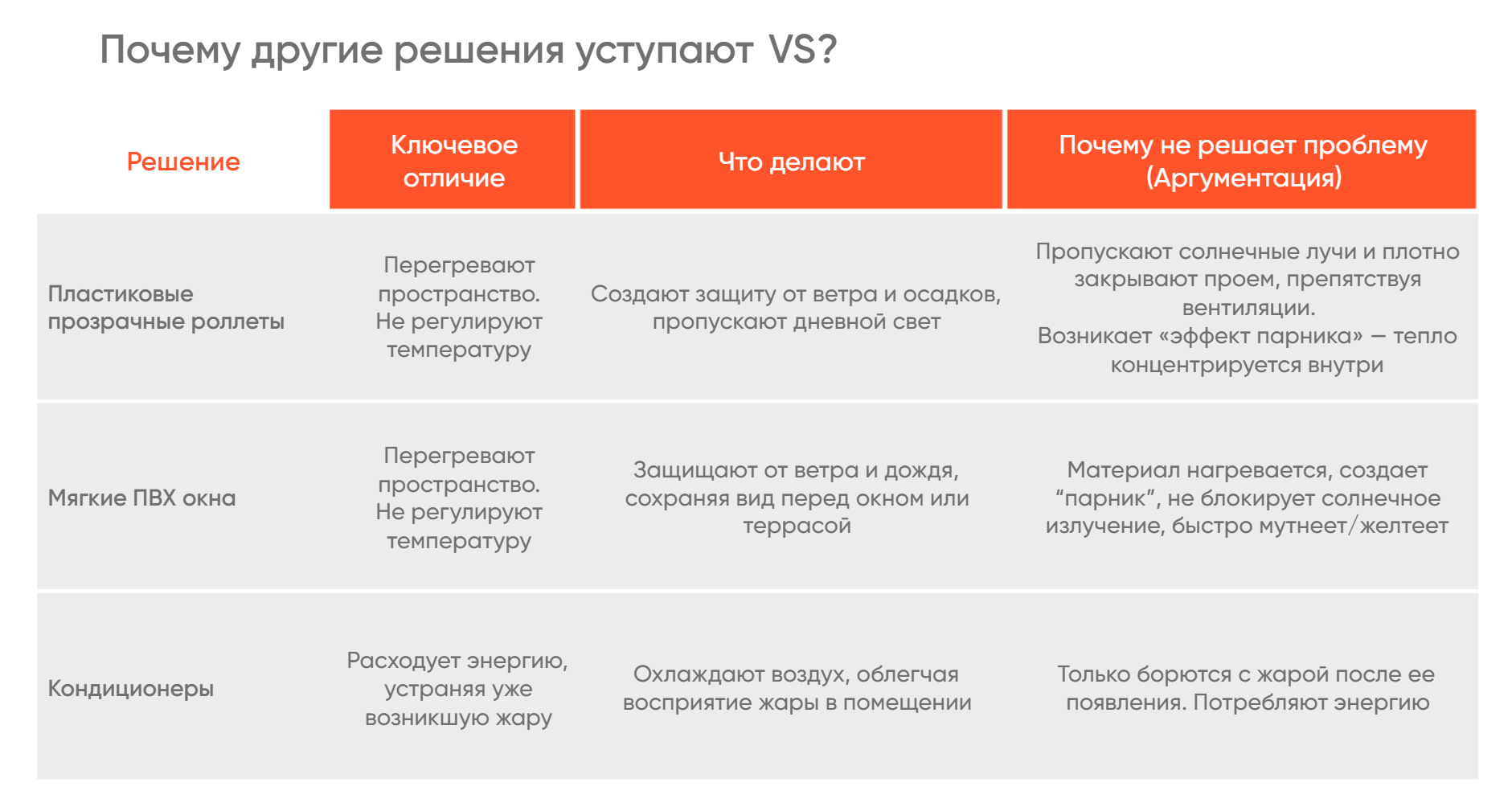 Почему другие решения уступают VS?

| Решение | Ключевое отличие | Что делают | Почему не решает проблему (Аргументация) |
|---|---|---|---|
| Пластиковые прозрачные роллеты | Перегревают пространство. Не регулируют температуру | Создают защиту от ветра и осадков, пропускают дневной свет | Пропускают солнечные лучи и плотно закрывают проем, препятствуя вентиляции. Возникает «эффект парника» — тепло концентрируется внутри |
| Мягкие ПВХ окна | Перегревают пространство. Не регулируют температуру | Защищают от ветра и дождя, сохраняя вид перед окном или террасой | Материал нагревается, создает “парник”, не блокирует солнечное излучение, быстро мутнеет/желтеет |
| Кондиционеры | Расходует энергию, устраняя уже возникшую жару | Охлаждают воздух, облегчая восприятие жары в помещении | Только борются с жарой после ее появления. Потребляют энергию |